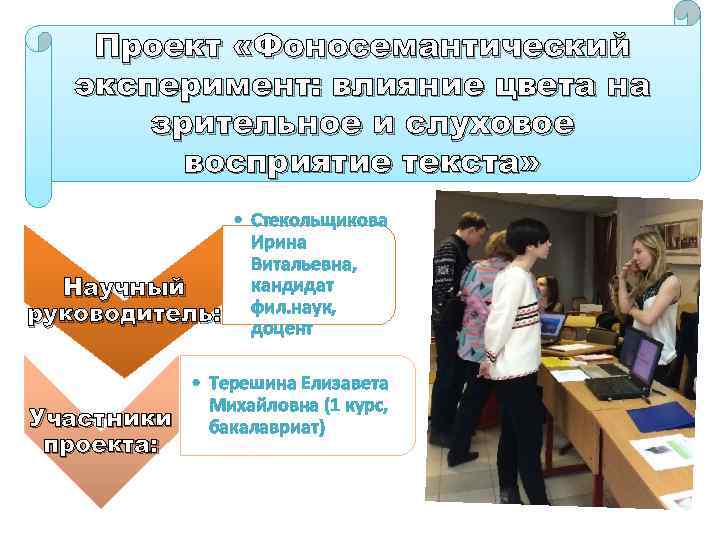 Проект «Фоносемантический эксперимент: влияние цвета на зрительное и слуховое восприятие текста»

Научный руководитель:

• Стекольщикова Ирина Витальевна, кандидат фил.наук, доцент

Участники проекта:

• Терешина Елизавета Михайловна (1 курс, бакалавриат)